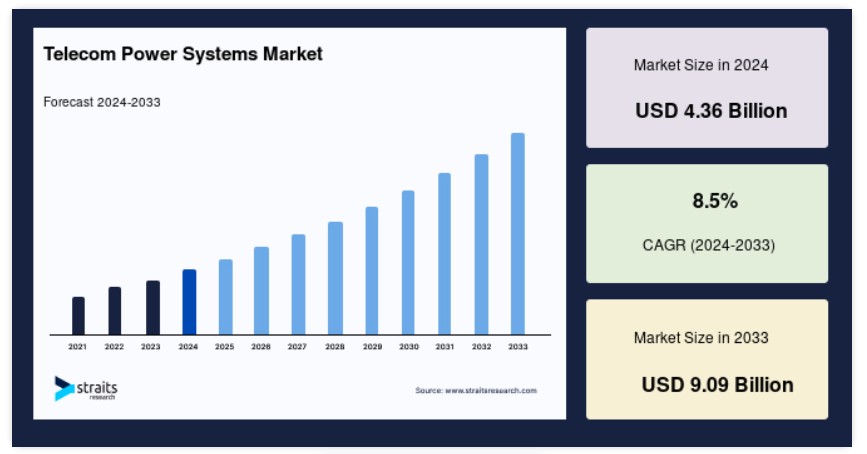 Telecom Power Systems Market

Forecast 2024-2033

2021 2022 2023 2024 2025 2026 2027 2028 2029 2030 2031 2032 2033

straits research

Source: www.straitsresearch.com

Market Size in 2024

USD 4.36 Billion

8.5%

CAGR (2024-2033)

Market Size in 2033

USD 9.09 Billion